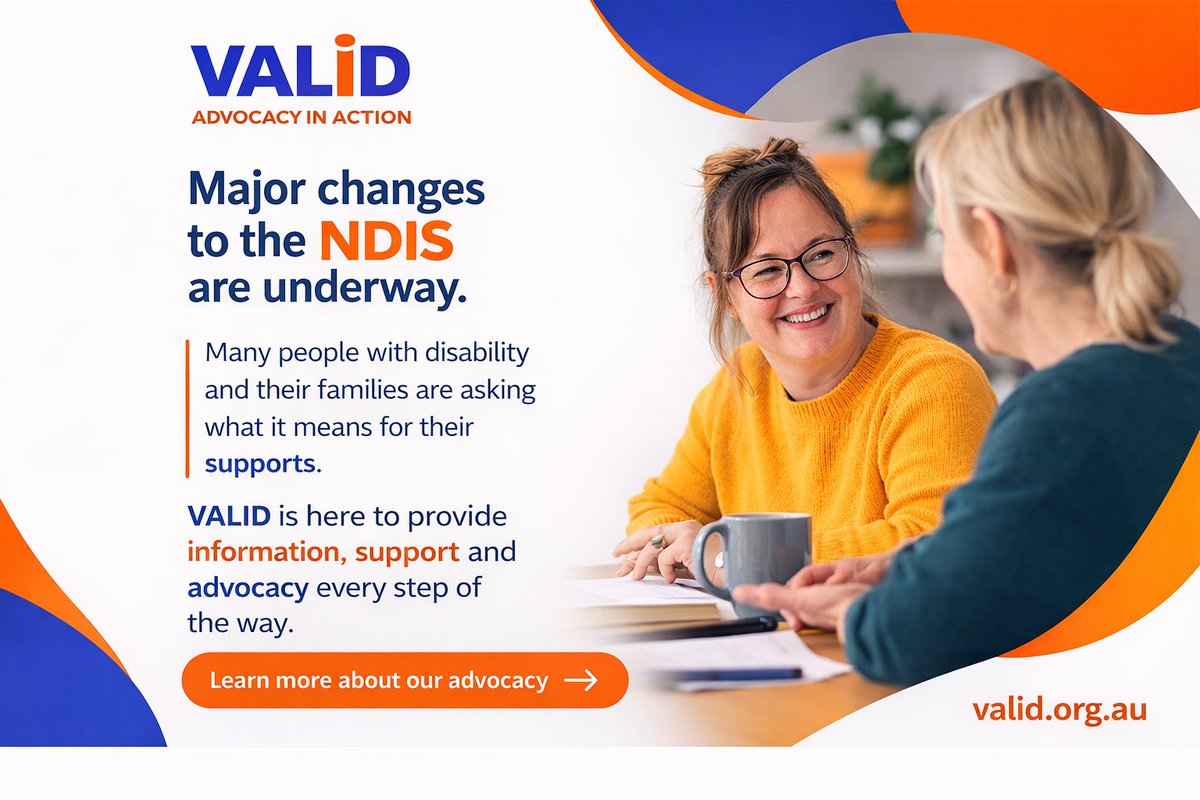 VALiD
ADVOCACY IN ACTION

Major changes to the NDIS are underway.

Many people with disability and their families are asking what it means for their supports.

VALID is here to provide information, support and advocacy every step of the way.

Learn more about our advocacy →

valid.org.au